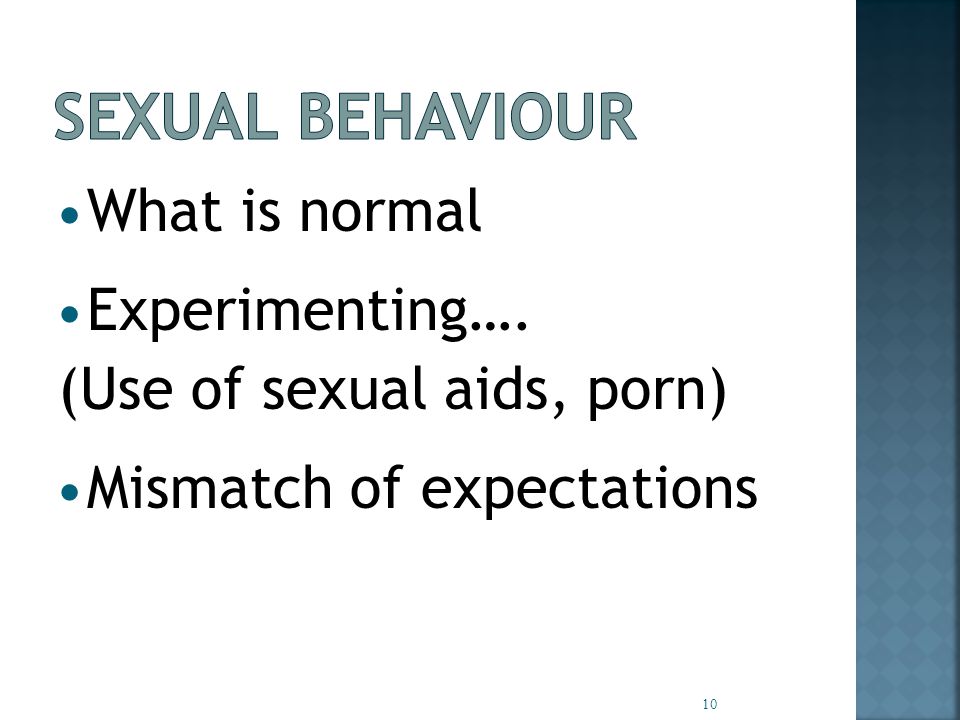 SEXUAL BEHAVIOUR

• What is normal

• Experimenting….
(Use of sexual aids, porn)

• Mismatch of expectations

10